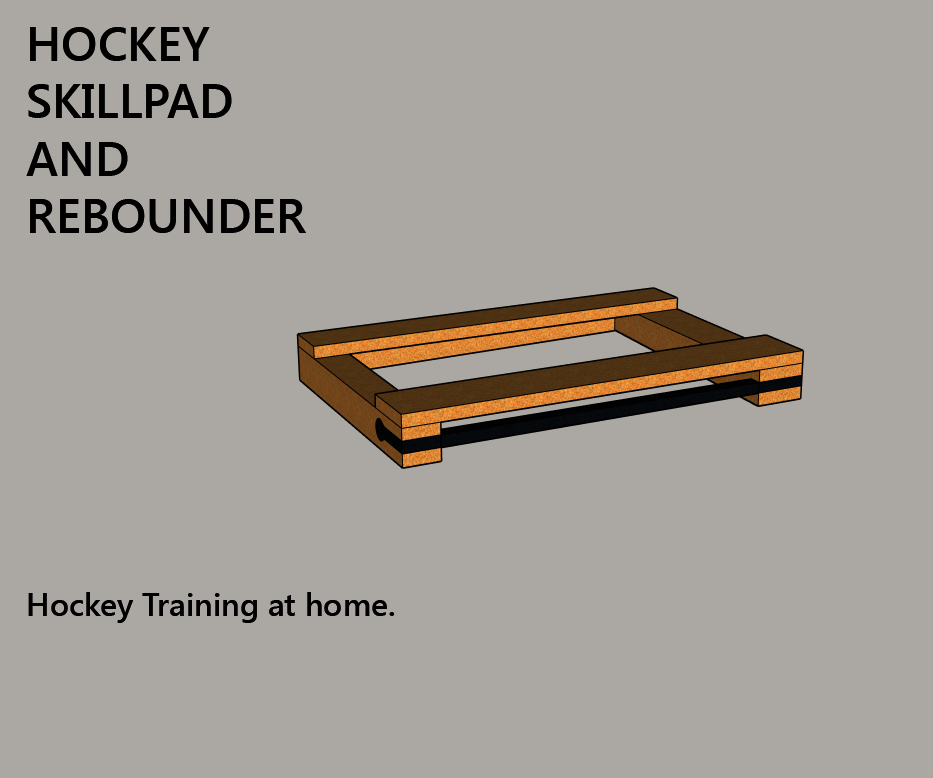 HOCKEY SKILLPAD AND REBOUNDER

Hockey Training at home.